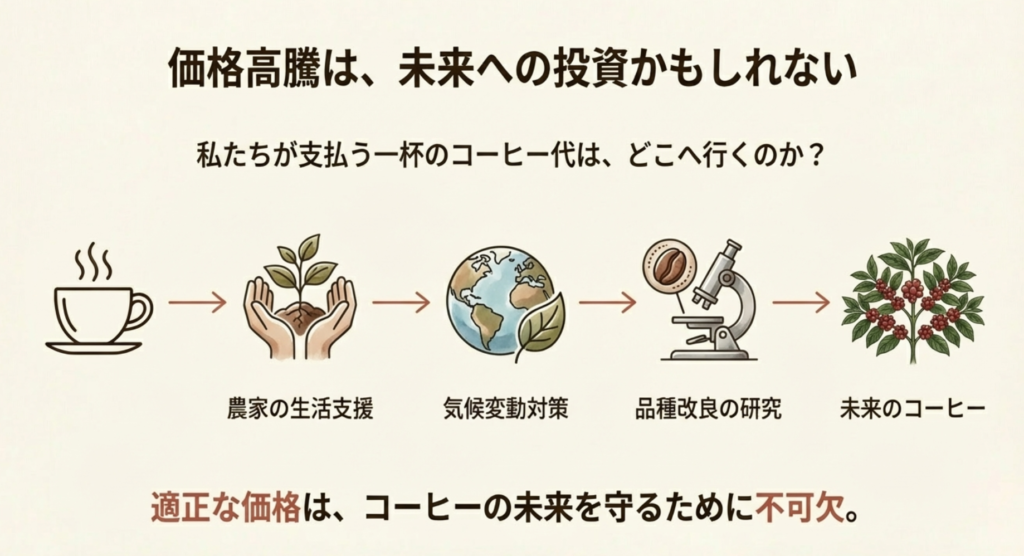 価格高騰は、未来への投資かもしれない

私たちが支払う一杯のコーヒー代は、どこへ行くのか？

農家の生活支援

気候変動対策

品種改良の研究

未来のコーヒー

適正な価格は、コーヒーの未来を守るために不可欠。